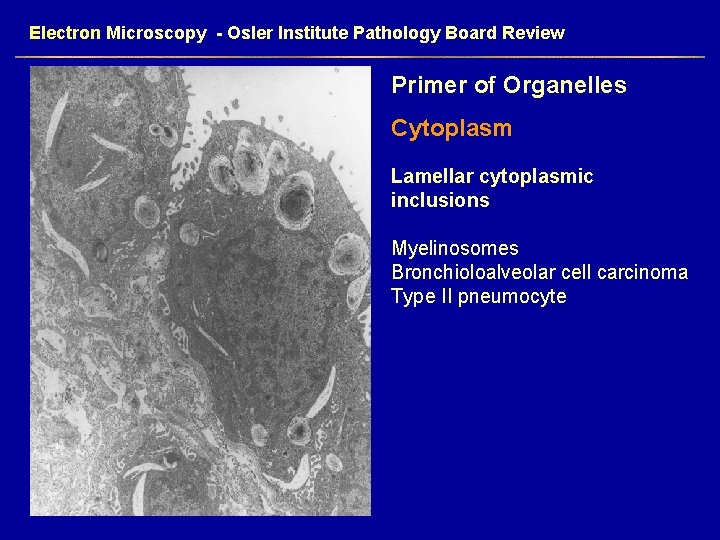 Electron Microscopy - Osler Institute Pathology Board Review

Primer of Organelles

Cytoplasm

Lamellar cytoplasmic inclusions

Myelinosomes
Bronchioloalveolar cell carcinoma
Type II pneumocyte